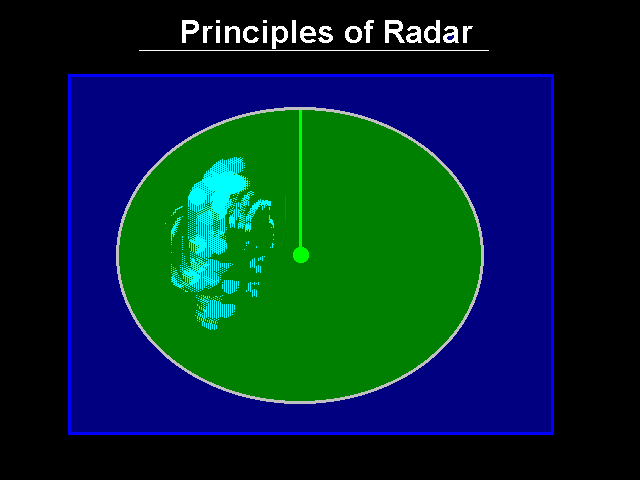 Principles of Radar